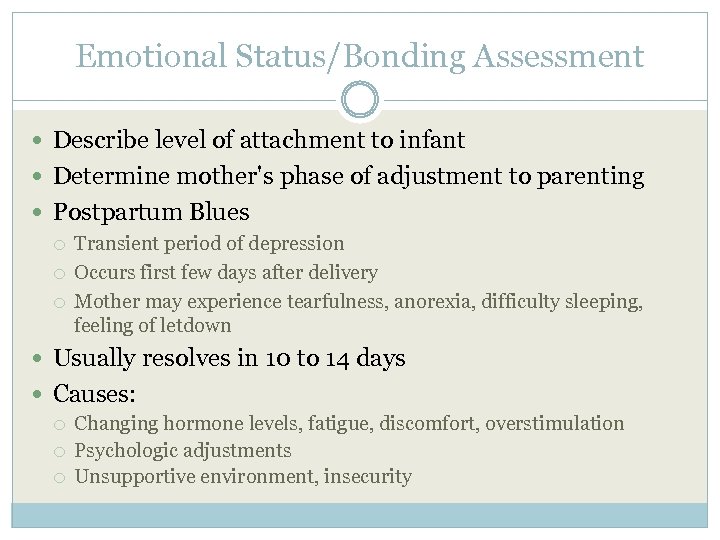 Emotional Status/Bonding Assessment

- Describe level of attachment to infant
- Determine mother's phase of adjustment to parenting
- Postpartum Blues
  - Transient period of depression
  - Occurs first few days after delivery
  - Mother may experience tearfulness, anorexia, difficulty sleeping, feeling of letdown
- Usually resolves in 10 to 14 days
- Causes:
  - Changing hormone levels, fatigue, discomfort, overstimulation
  - Psychologic adjustments
  - Unsupportive environment, insecurity